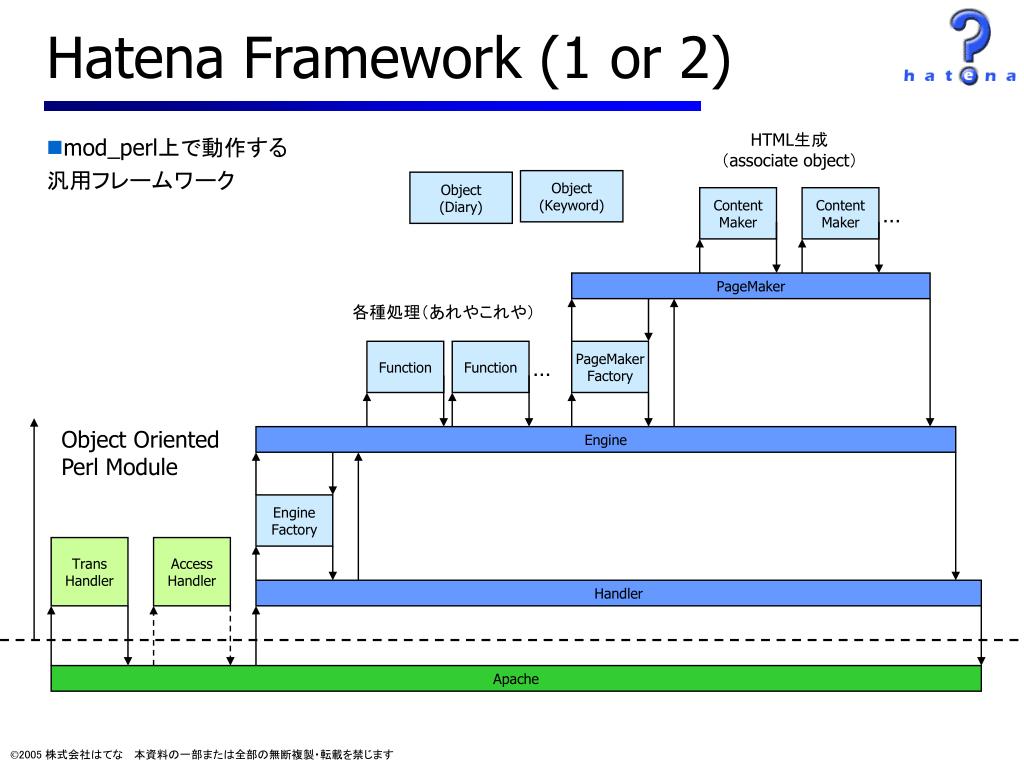 Hatena Framework (1 or 2)

hatena

■mod_perl上で動作する
汎用フレームワーク

HTML生成
(associate object)

Object
(Diary)

Object
(Keyword)

Content
Maker

Content
Maker

…

PageMaker

各種処理(あれやこれや)

Function

Function

…

PageMaker
Factory

Object Oriented
Perl Module

Engine

Engine
Factory

Trans
Handler

Access
Handler

Handler

Apache

©2005 株式会社はてな　本資料の一部または全部の無断複製・転載を禁じます